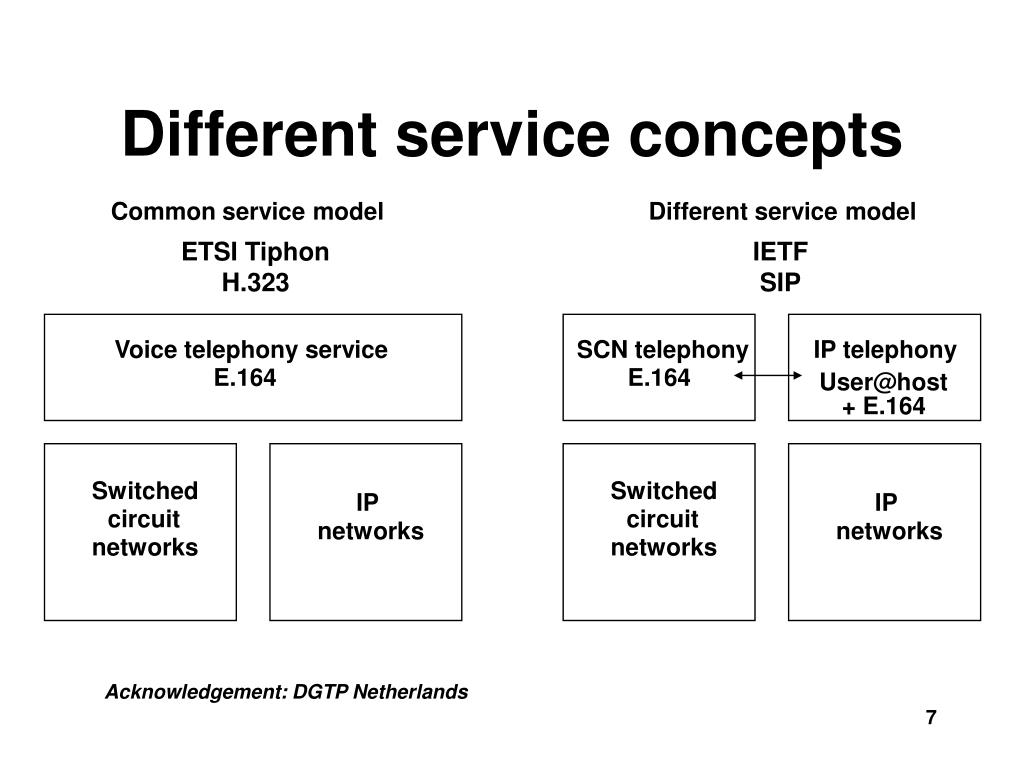 Different service concepts

Common service model

ETSI Tiphon
H.323

Voice telephony service
E.164

Switched circuit networks

IP networks

Different service model

IETF
SIP

SCN telephony
E.164

IP telephony
User@host
+ E.164

Switched circuit networks

IP networks

Acknowledgement: DGTP Netherlands

7